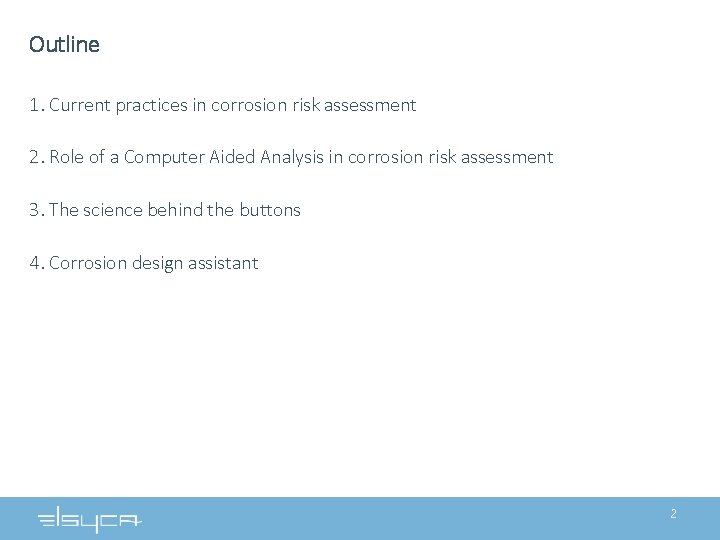 Outline

1. Current practices in corrosion risk assessment

2. Role of a Computer Aided Analysis in corrosion risk assessment

3. The science behind the buttons

4. Corrosion design assistant

elsyca

2